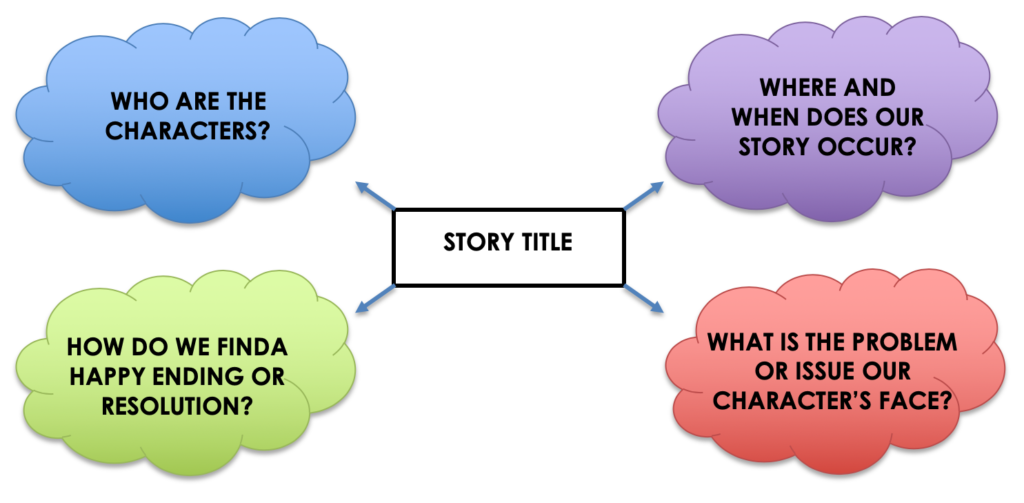 WHO ARE THE CHARACTERS?

WHERE AND WHEN DOES OUR STORY OCCUR?

STORY TITLE

HOW DO WE FINDA HAPPY ENDING OR RESOLUTION?

WHAT IS THE PROBLEM OR ISSUE OUR CHARACTER'S FACE?